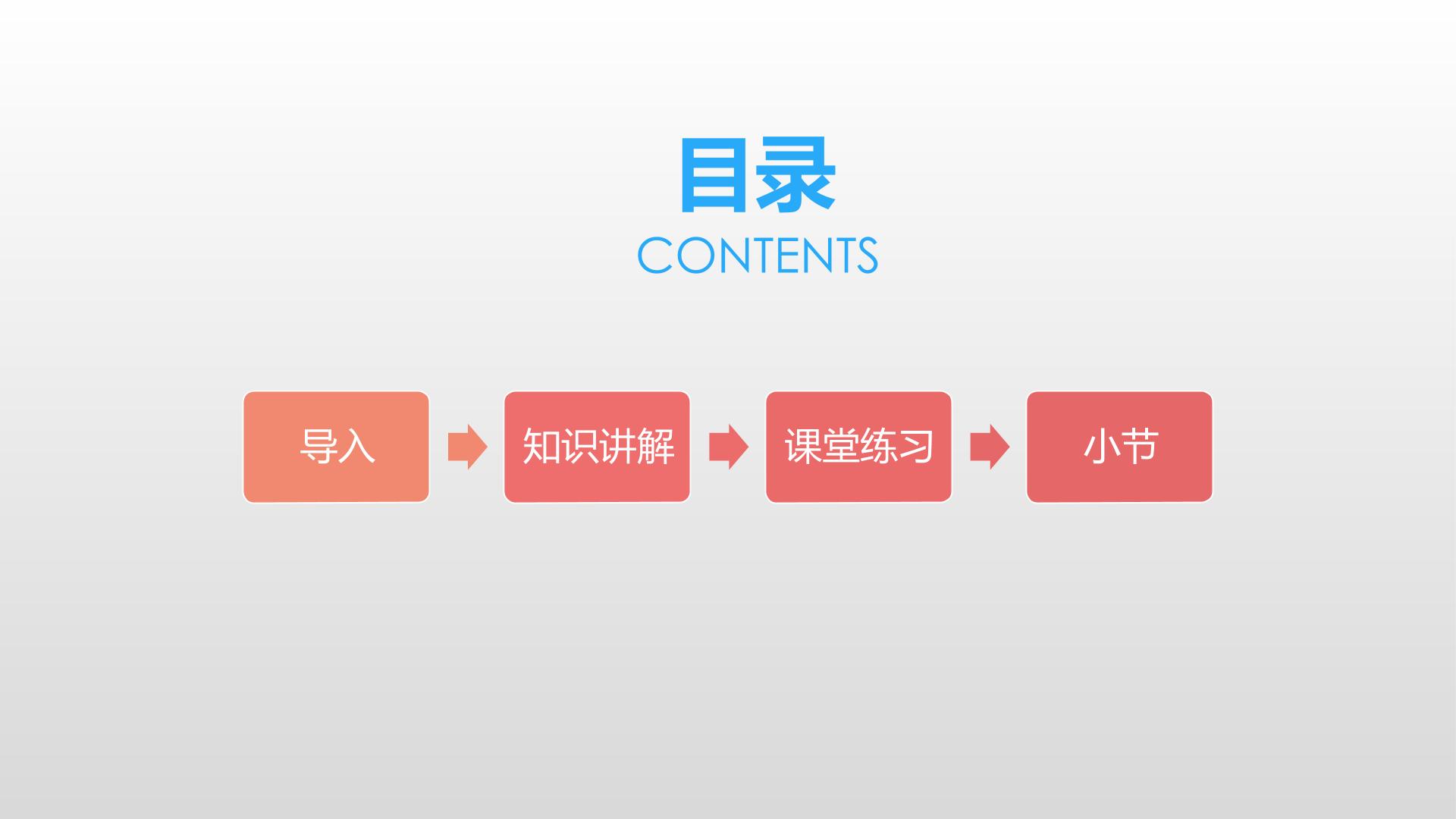 目录
CONTENTS

导入

知识讲解

课堂练习

小节